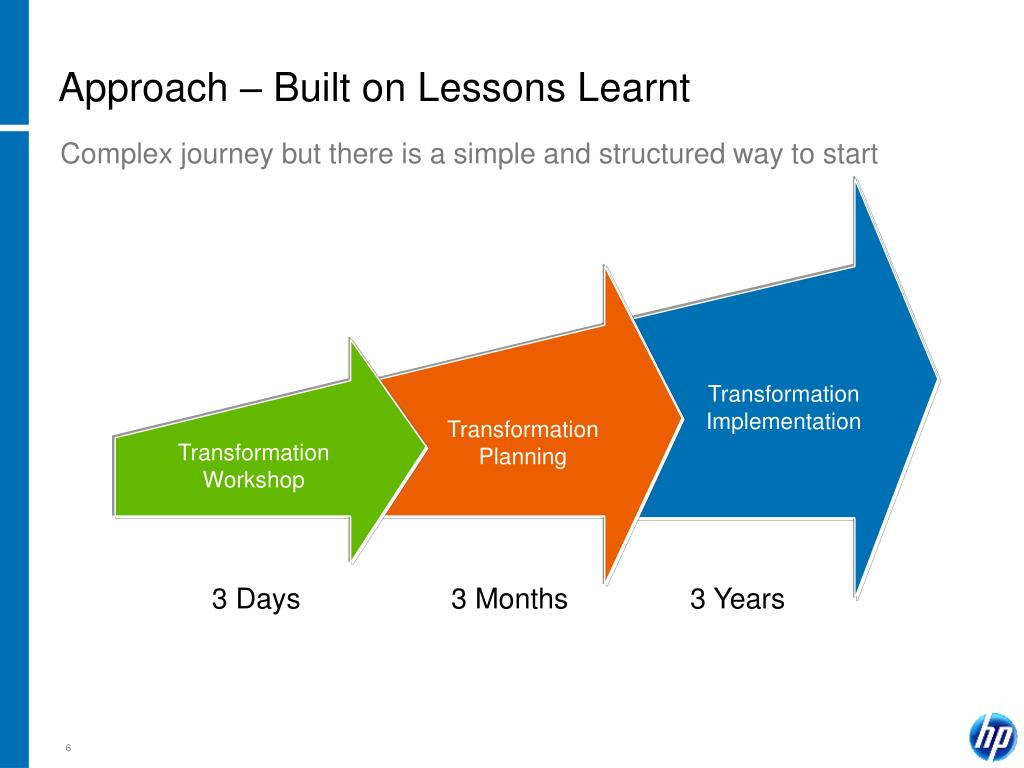 Approach – Built on Lessons Learnt

Complex journey but there is a simple and structured way to start

Transformation Workshop

Transformation Planning

Transformation Implementation

3 Days

3 Months

3 Years

6

hp